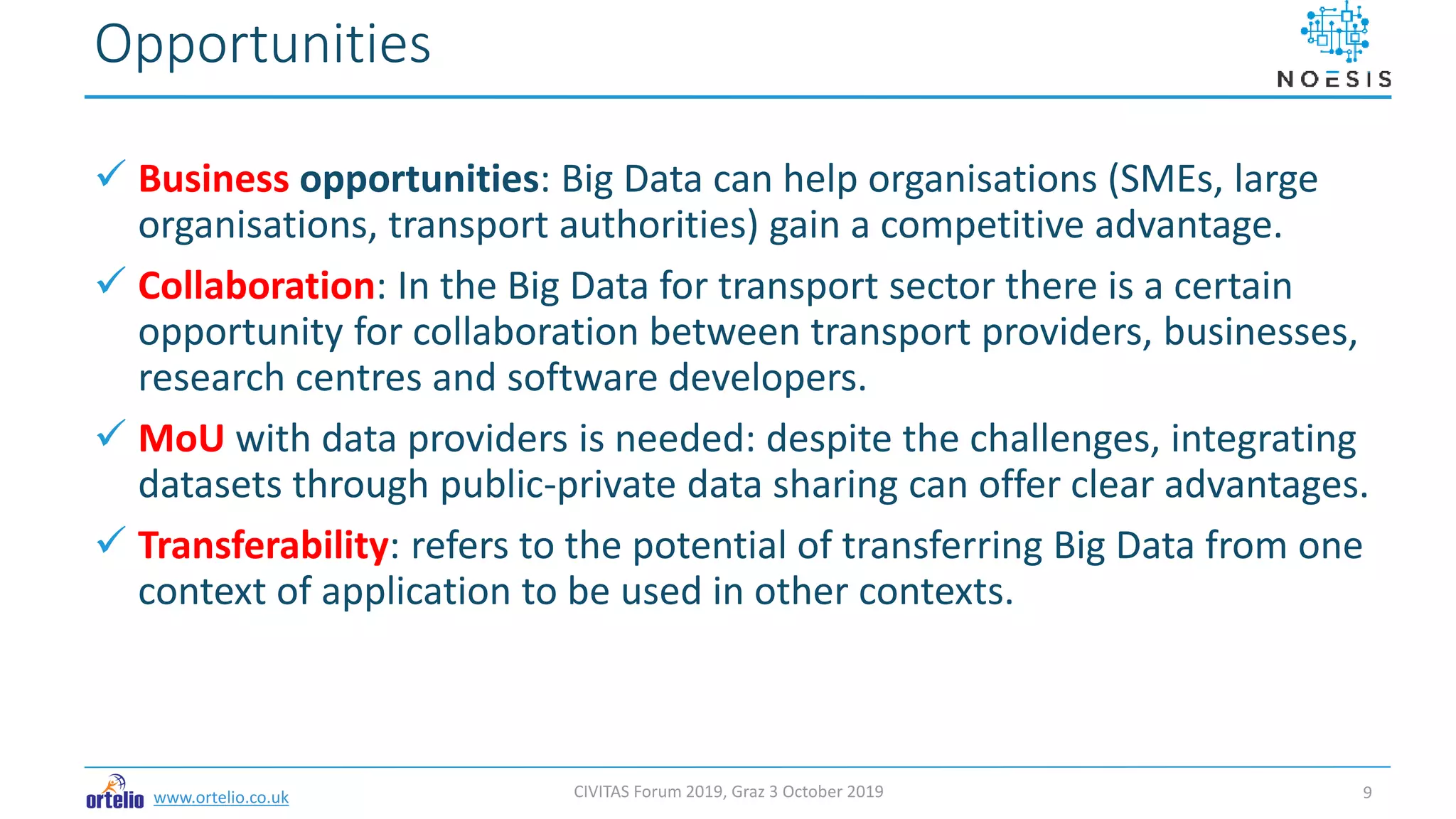 Opportunities

NOESIS

✓ Business opportunities: Big Data can help organisations (SMEs, large organisations, transport authorities) gain a competitive advantage.

✓ Collaboration: In the Big Data for transport sector there is a certain opportunity for collaboration between transport providers, businesses, research centres and software developers.

✓ MoU with data providers is needed: despite the challenges, integrating datasets through public-private data sharing can offer clear advantages.

✓ Transferability: refers to the potential of transferring Big Data from one context of application to be used in other contexts.

ortelio www.ortelio.co.uk

CIVITAS Forum 2019, Graz 3 October 2019

9